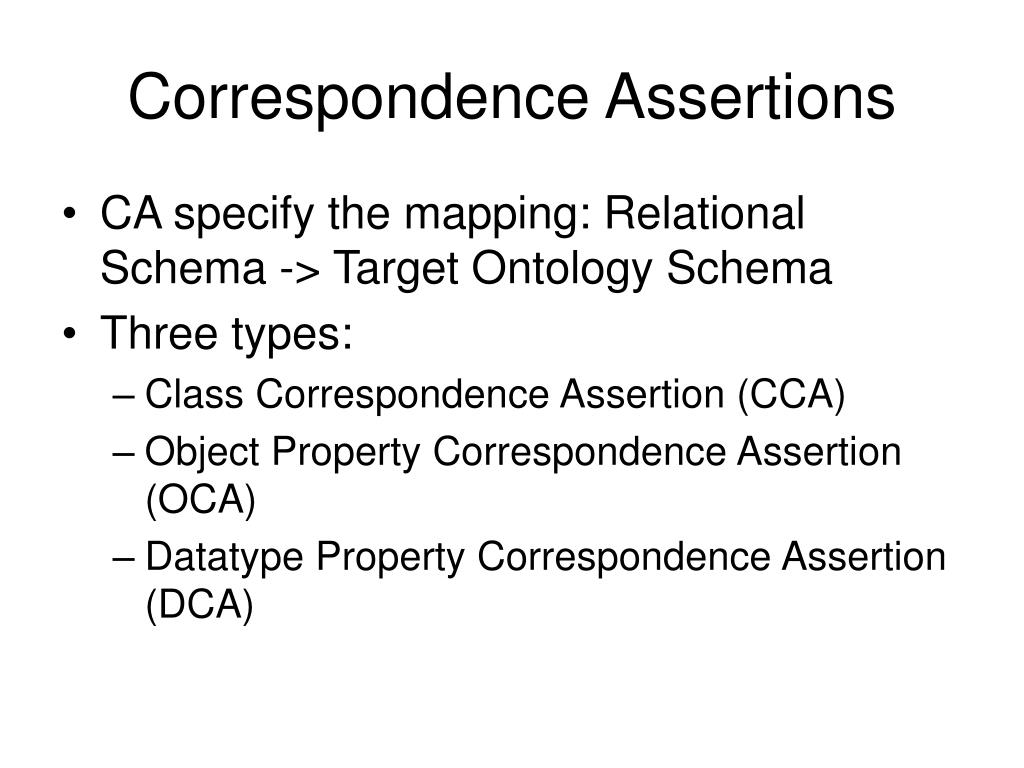 Correspondence Assertions

• CA specify the mapping: Relational Schema -> Target Ontology Schema
• Three types:
– Class Correspondence Assertion (CCA)
– Object Property Correspondence Assertion (OCA)
– Datatype Property Correspondence Assertion (DCA)